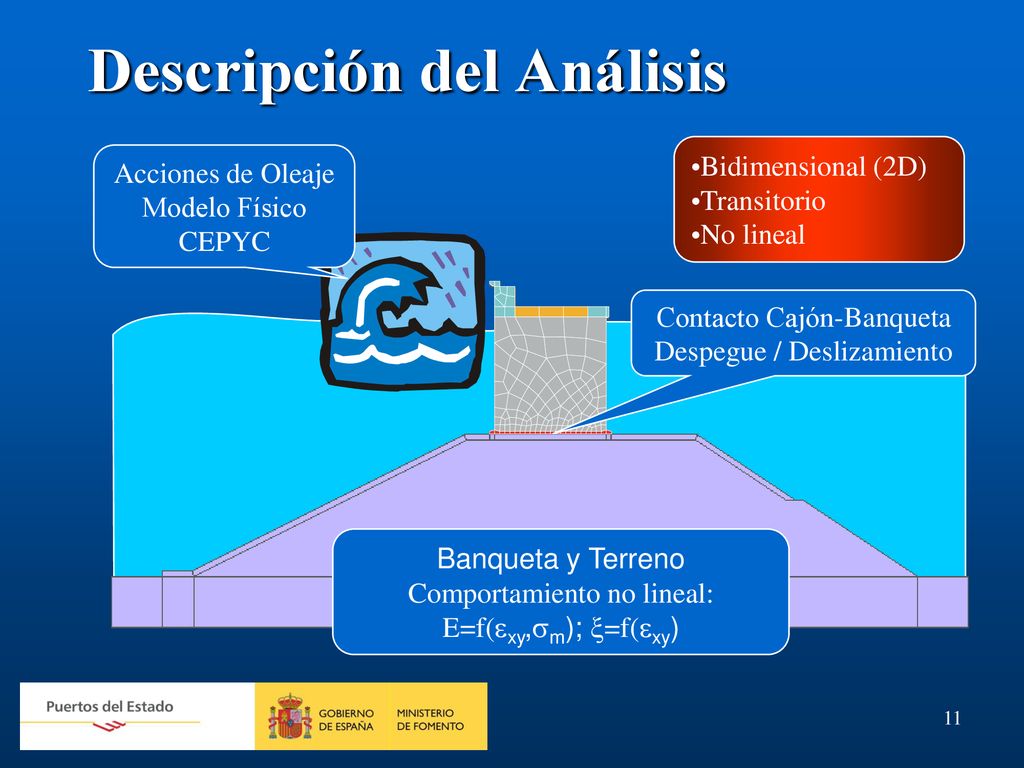 Descripción del Análisis

Acciones de Oleaje
Modelo Físico
CEPYC

•Bidimensional (2D)
•Transitorio
•No lineal

Contacto Cajón-Banqueta
Despegue / Deslizamiento

Banqueta y Terreno
Comportamiento no lineal:
$E=f(\varepsilon_{xy},\sigma_m)$; $\xi=f(\varepsilon_{xy})$

Puertos del Estado

GOBIERNO DE ESPAÑA

MINISTERIO DE FOMENTO

11